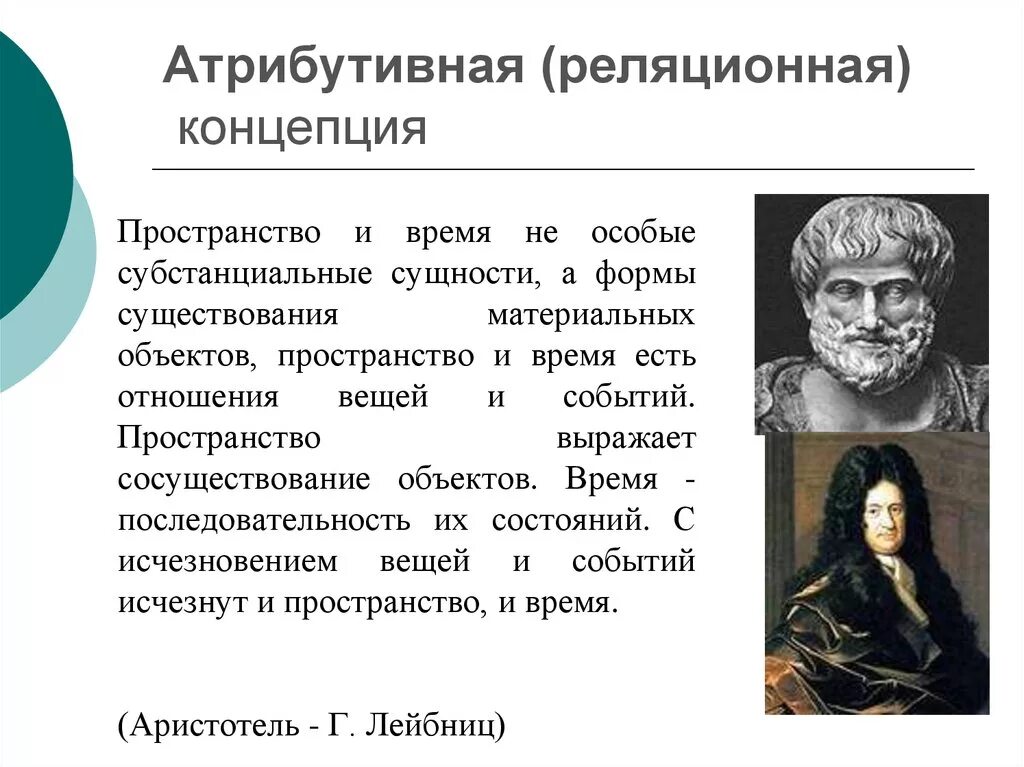 Атрибутивная (реляционная) концепция

Пространство и время не особые субстанциальные сущности, а формы существования материальных объектов, пространство и время есть отношения вещей и событий. Пространство выражает сосуществование объектов. Время - последовательность их состояний. С исчезновением вещей и событий исчезнут и пространство, и время.

(Аристотель - Г. Лейбниц)